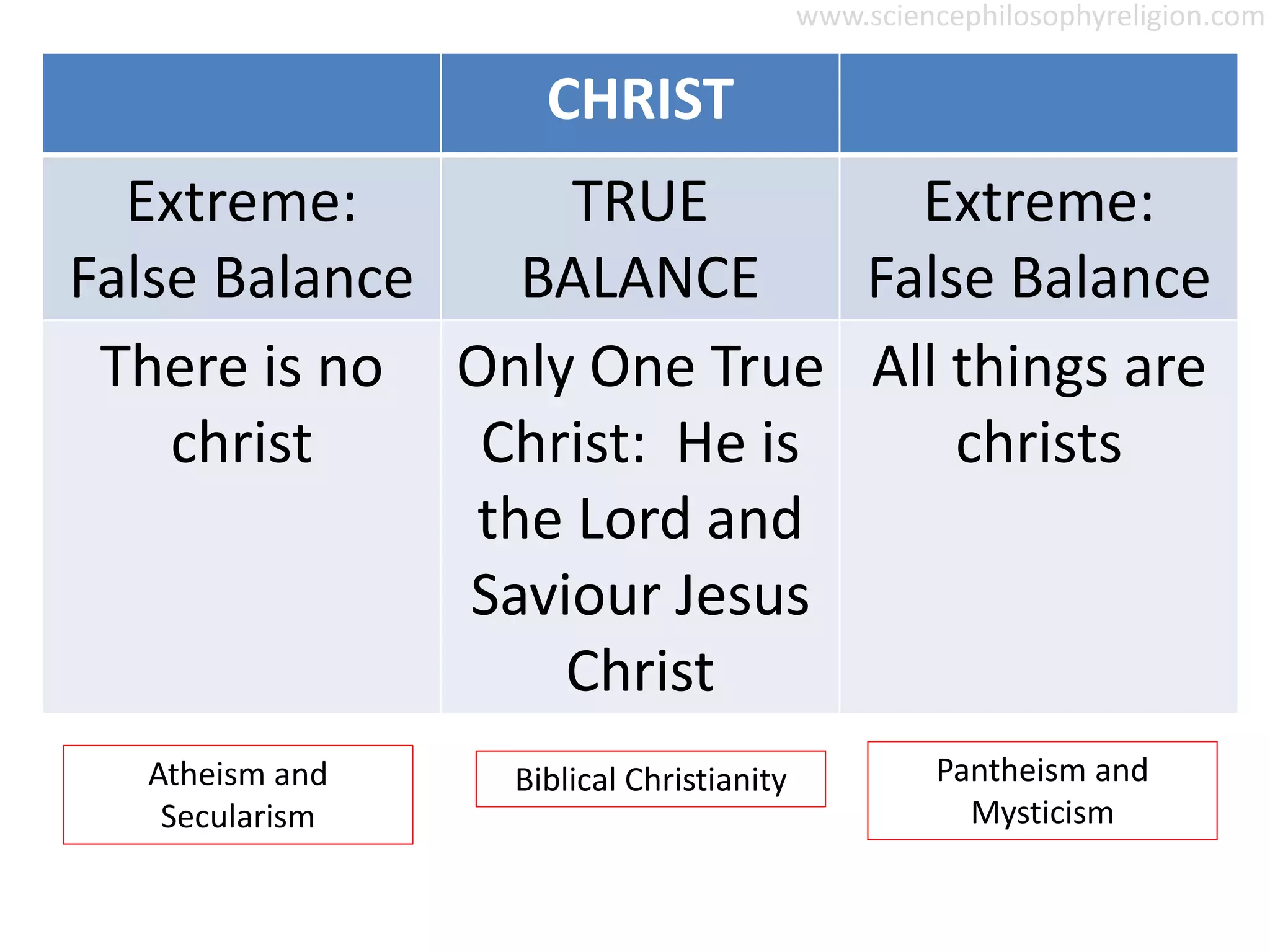 www.sciencephilosophyreligion.com

|  | CHRIST |  |
|---|---|---|
| Extreme: False Balance | TRUE BALANCE | Extreme: False Balance |
| There is no christ | Only One True Christ: He is the Lord and Saviour Jesus Christ | All things are christs |

Atheism and Secularism

Biblical Christianity

Pantheism and Mysticism